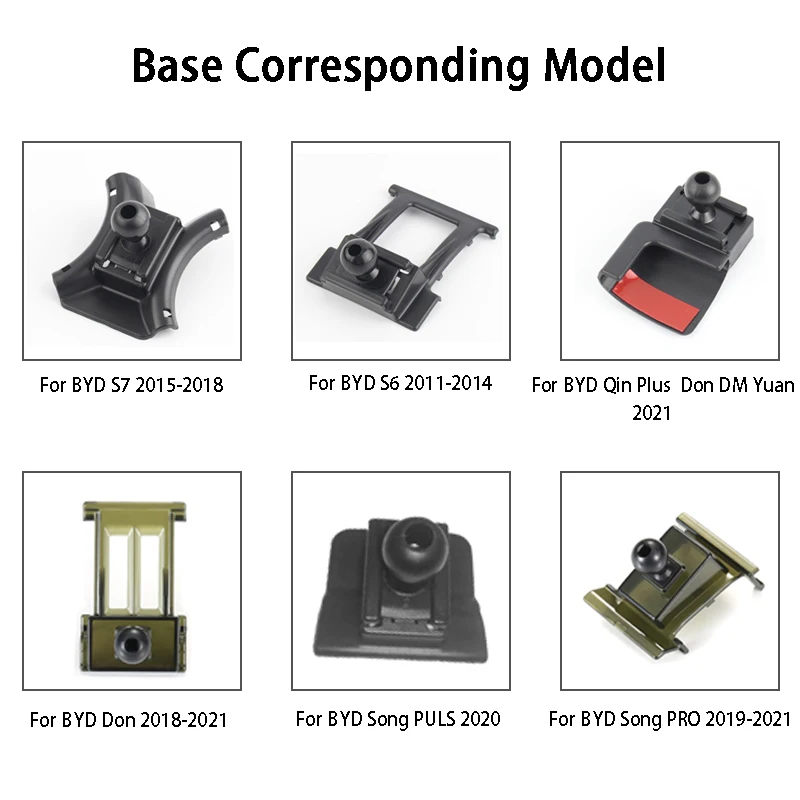 Base Corresponding Model

For BYD S7 2015-2018

For BYD S6 2011-2014

For BYD Qin Plus Don DM Yuan 2021

For BYD Don 2018-2021

For BYD Song PULS 2020

For BYD Song PRO 2019-2021